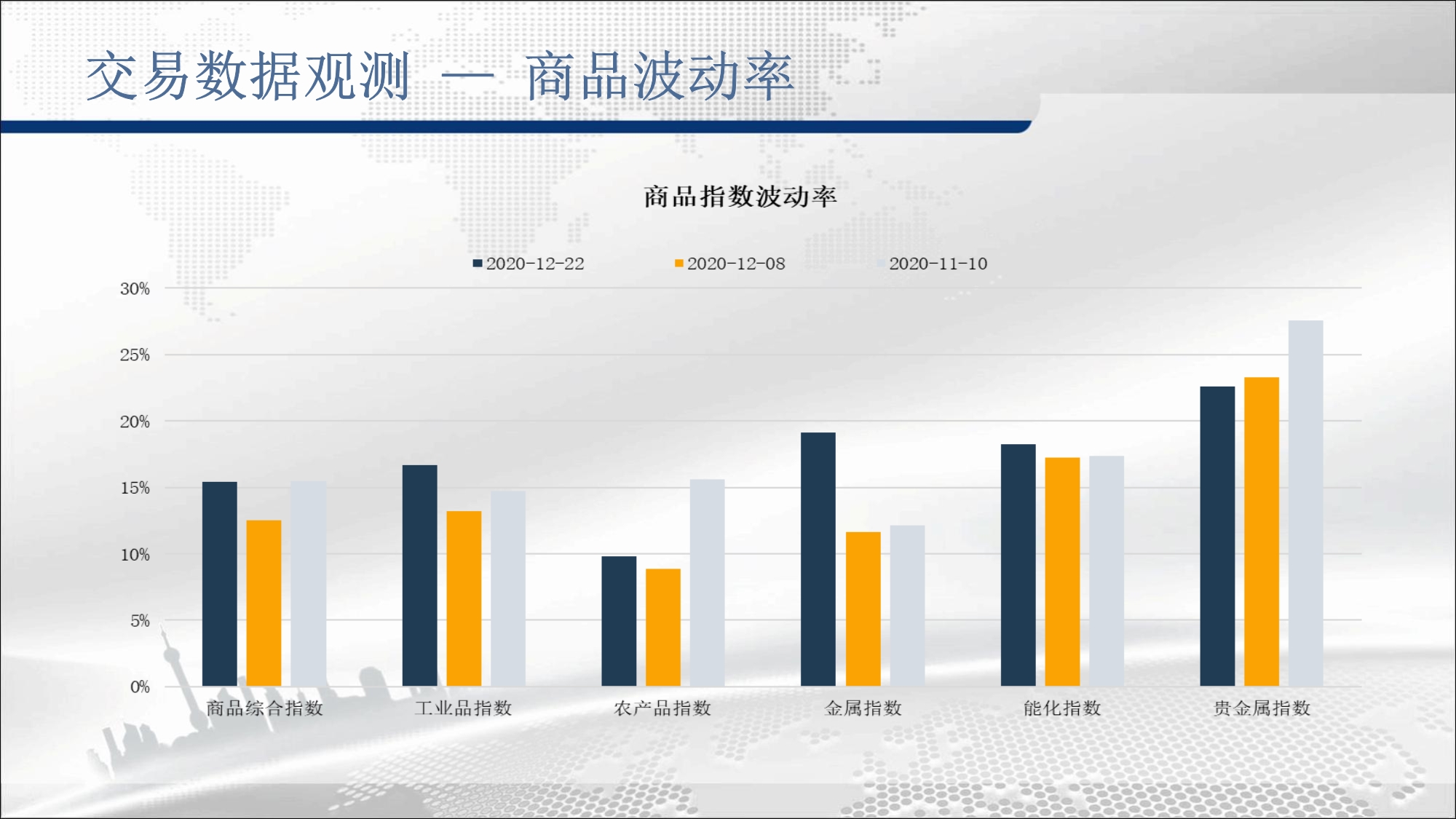 交易数据观测 — 商品波动率

商品指数波动率

2020-12-22 2020-12-08 2020-11-10

30%
25%
20%
15%
10%
5%
0%

商品综合指数 工业品指数 农产品指数 金属指数 能化指数 贵金属指数